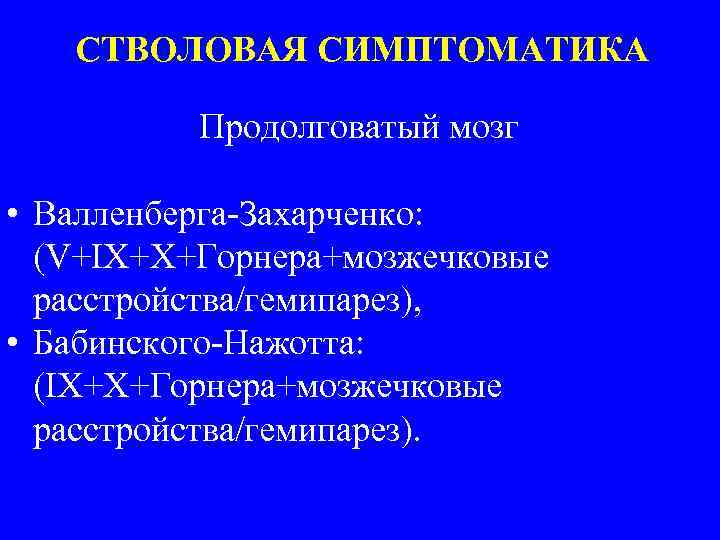 СТВОЛОВАЯ СИМПТОМАТИКА

Продолговатый мозг

• Валленберга-Захарченко: (V+IX+X+Горнера+мозжечковые расстройства/гемипарез),
• Бабинского-Нажотта: (IX+X+Горнера+мозжечковые расстройства/гемипарез).